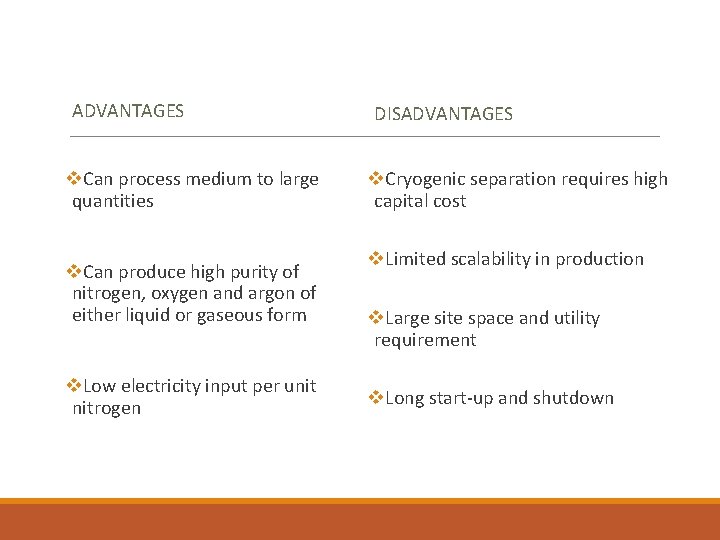 ADVANTAGES

❖Can process medium to large quantities

❖Can produce high purity of nitrogen, oxygen and argon of either liquid or gaseous form

❖Low electricity input per unit nitrogen

DISADVANTAGES

❖Cryogenic separation requires high capital cost

❖Limited scalability in production

❖Large site space and utility requirement

❖Long start-up and shutdown